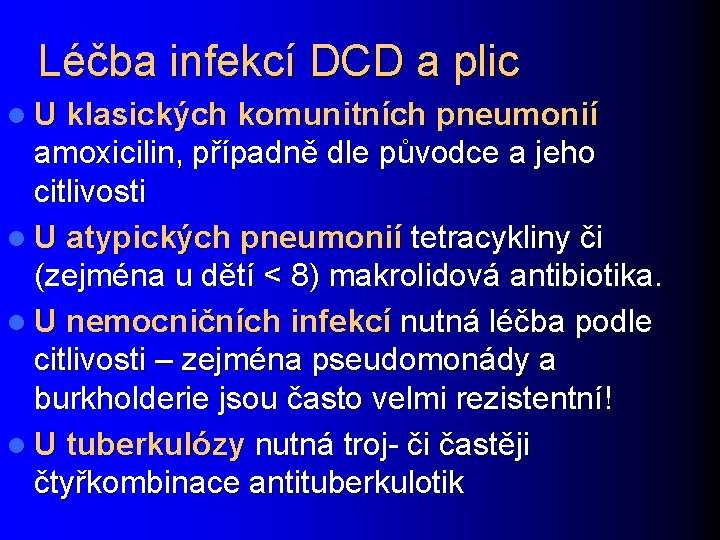 Léčba infekcí DCD a plic

- U klasických komunitních pneumonií amoxicilin, případně dle původce a jeho citlivosti
- U atypických pneumonií tetracykliny či (zejména u dětí < 8) makrolidová antibiotika.
- U nemocničních infekcí nutná léčba podle citlivosti – zejména pseudomonády a burkholderie jsou často velmi rezistentní!
- U tuberkulózy nutná troj- či častěji čtyřkombinace antituberkulotik